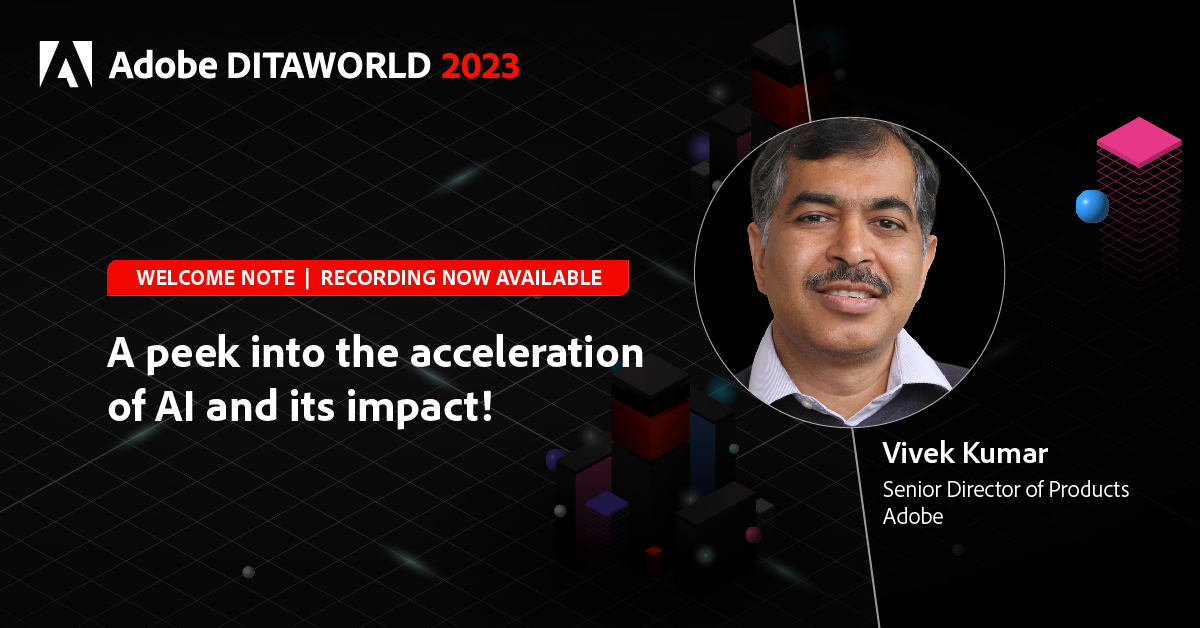 Adobe DITAWORLD 2023

WELCOME NOTE | RECORDING NOW AVAILABLE

A peek into the acceleration of AI and its impact!

Vivek Kumar
Senior Director of Products
Adobe